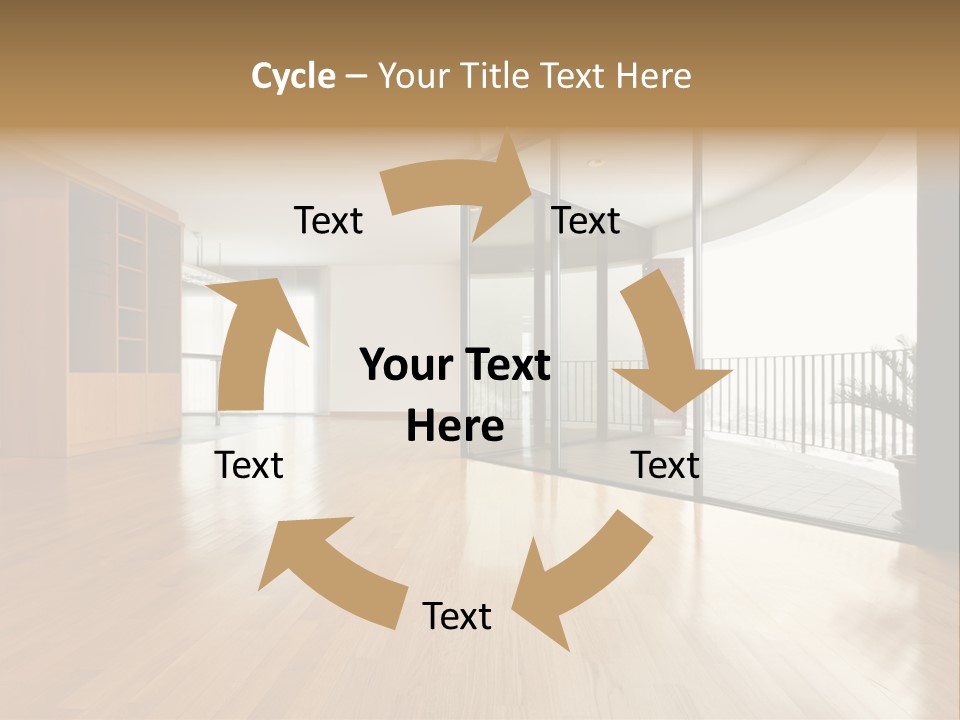 Cycle – Your Title Text Here

Text

Text

Your Text Here

Text

Text

Text